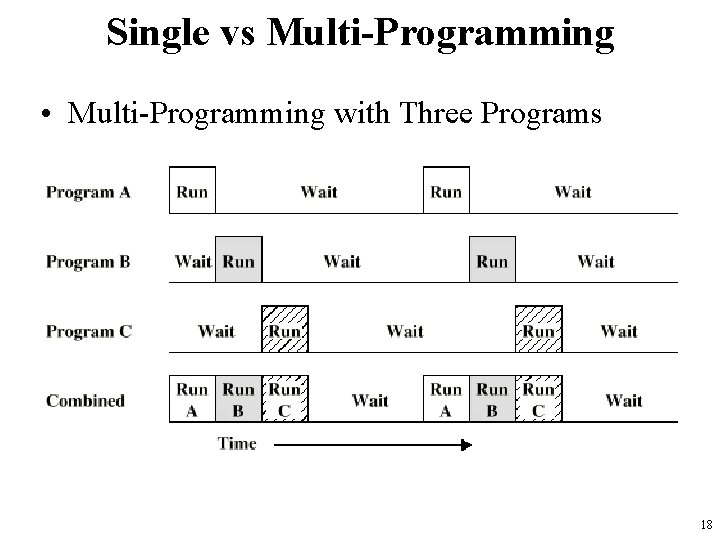 Single vs Multi-Programming

• Multi-Programming with Three Programs

Program A Run Wait Run Wait

Program B Wait Run Wait Run Wait

Program C Wait Run Wait Run Wait

Combined Run A Run B Run C Wait Run A Run B Run C Wait

Time

18